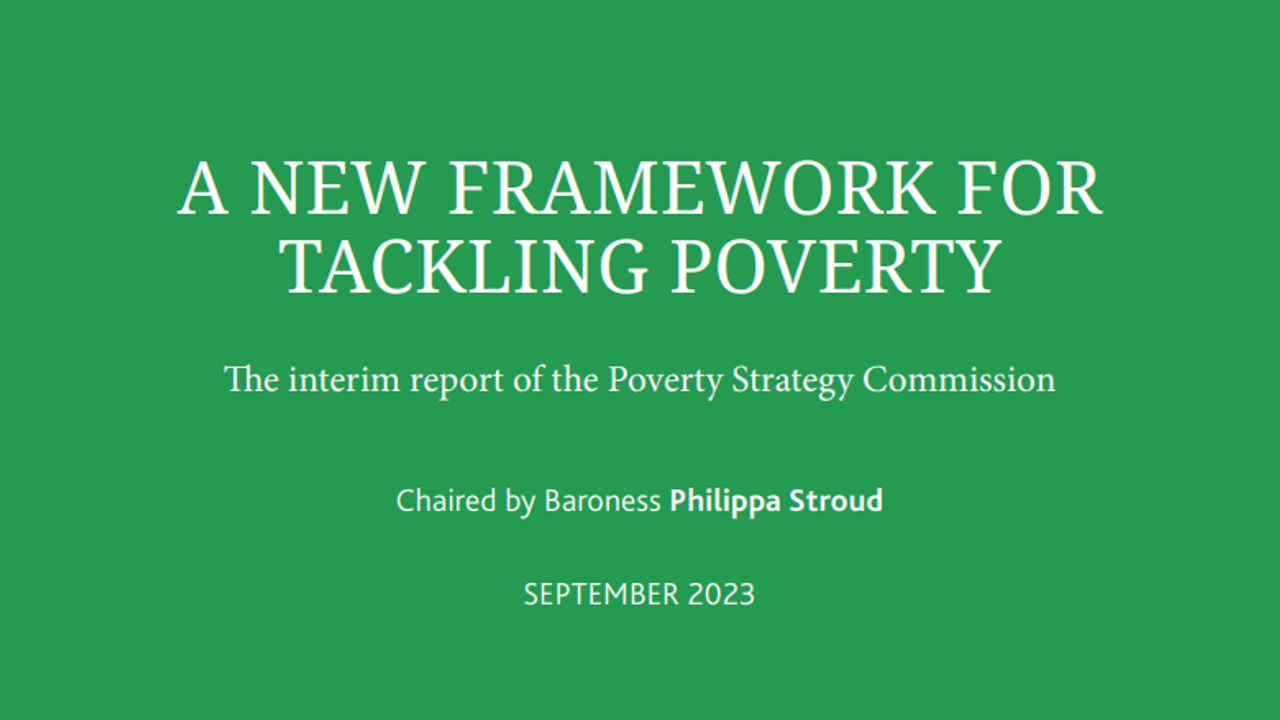 A NEW FRAMEWORK FOR TACKLING POVERTY

The interim report of the Poverty Strategy Commission

Chaired by Baroness Philippa Stroud

SEPTEMBER 2023